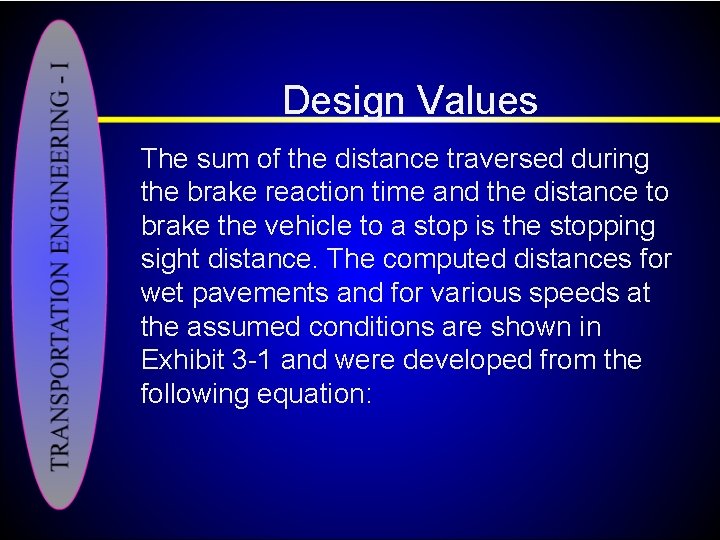 TRANSPORTATION ENGINEERING - I

Design Values

The sum of the distance traversed during the brake reaction time and the distance to brake the vehicle to a stop is the stopping sight distance. The computed distances for wet pavements and for various speeds at the assumed conditions are shown in Exhibit 3-1 and were developed from the following equation: